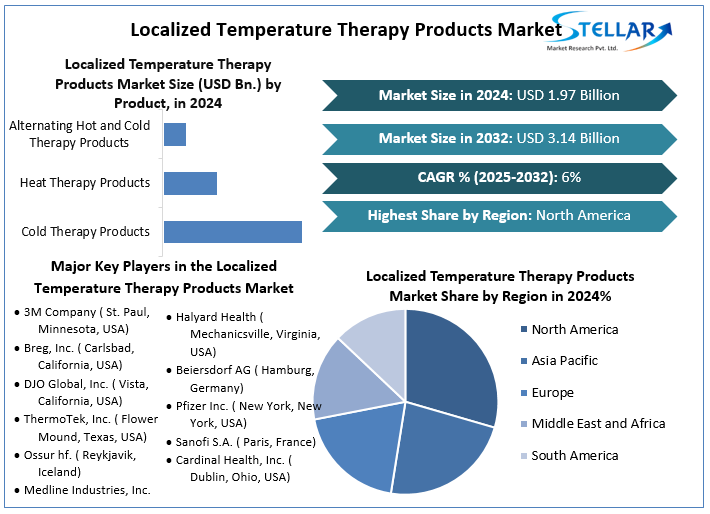 Localized Temperature Therapy Products Market

STELLAR
Market Research Pvt. Ltd.

Localized Temperature Therapy Products Market Size (USD Bn.) by Product, in 2024

Alternating Hot and Cold Therapy Products

Heat Therapy Products

Cold Therapy Products

Market Size in 2024: USD 1.97 Billion

Market Size in 2032: USD 3.14 Billion

CAGR % (2025-2032): 6%

Highest Share by Region: North America

Major Key Players in the Localized Temperature Therapy Products Market

● 3M Company ( St. Paul, Minnesota, USA)
● Breg, Inc. ( Carlsbad, California, USA)
● DJO Global, Inc. ( Vista, California, USA)
● ThermoTek, Inc. ( Flower Mound, Texas, USA)
● Ossur hf. ( Reykjavik, Iceland)
● Medline Industries, Inc.

● Halyard Health ( Mechanicsville, Virginia, USA)
● Beiersdorf AG ( Hamburg, Germany)
● Pfizer Inc. ( New York, New York, USA)
● Sanofi S.A. ( Paris, France)
● Cardinal Health, Inc. ( Dublin, Ohio, USA)

Localized Temperature Therapy Products Market Share by Region in 2024%

North America
Asia Pacific
Europe
Middle East and Africa
South America